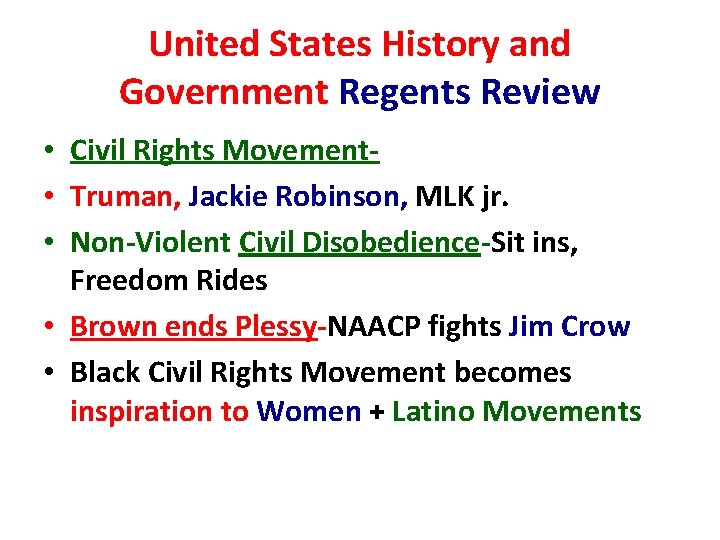 United States History and Government Regents Review

• Civil Rights Movement-
• Truman, Jackie Robinson, MLK jr.
• Non-Violent Civil Disobedience-Sit ins, Freedom Rides
• Brown ends Plessy-NAACP fights Jim Crow
• Black Civil Rights Movement becomes inspiration to Women + Latino Movements